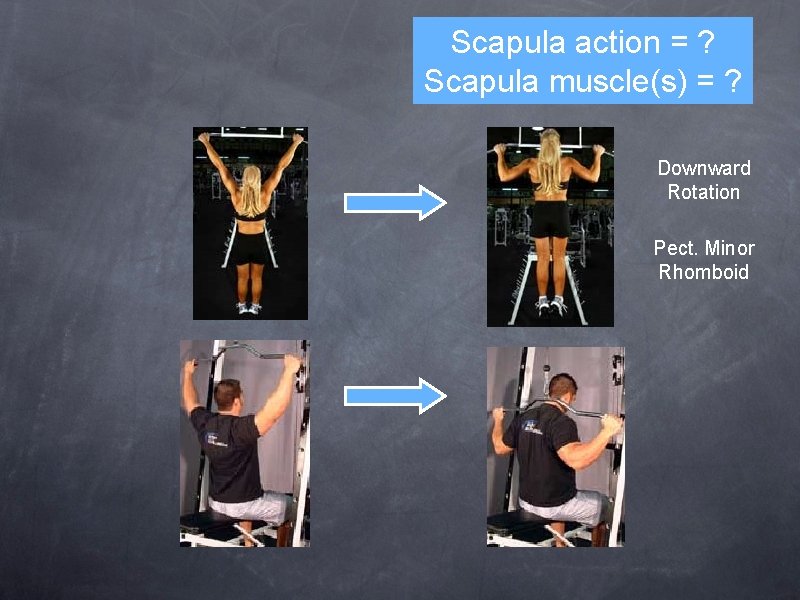 Scapula action = ?
Scapula muscle(s) = ?

Downward Rotation

Pect. Minor
Rhomboid